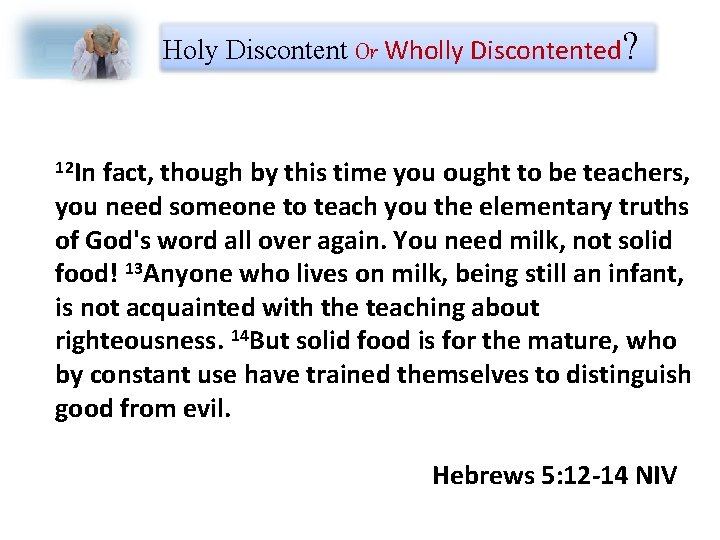 Holy Discontent Or Wholly Discontented?

$^{12}$In fact, though by this time you ought to be teachers, you need someone to teach you the elementary truths of God's word all over again. You need milk, not solid food! $^{13}$Anyone who lives on milk, being still an infant, is not acquainted with the teaching about righteousness. $^{14}$But solid food is for the mature, who by constant use have trained themselves to distinguish good from evil.

Hebrews 5:12-14 NIV